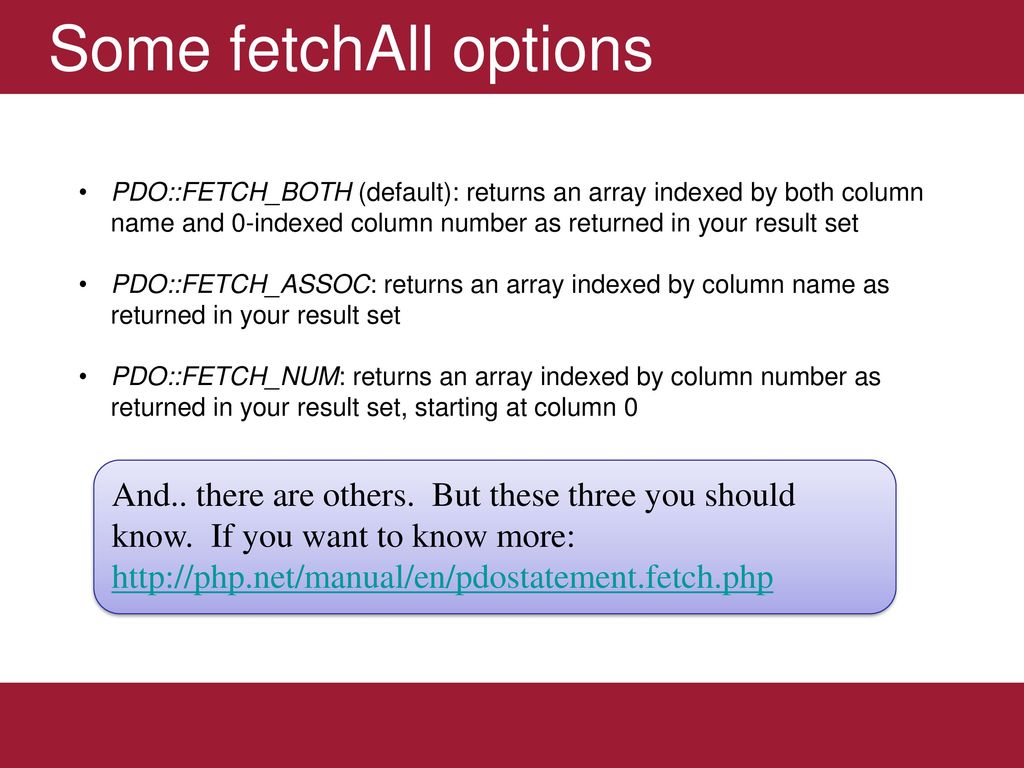 Some fetchAll options

• PDO::FETCH_BOTH (default): returns an array indexed by both column name and 0-indexed column number as returned in your result set

• PDO::FETCH_ASSOC: returns an array indexed by column name as returned in your result set

• PDO::FETCH_NUM: returns an array indexed by column number as returned in your result set, starting at column 0

And.. there are others. But these three you should know. If you want to know more: http://php.net/manual/en/pdostatement.fetch.php